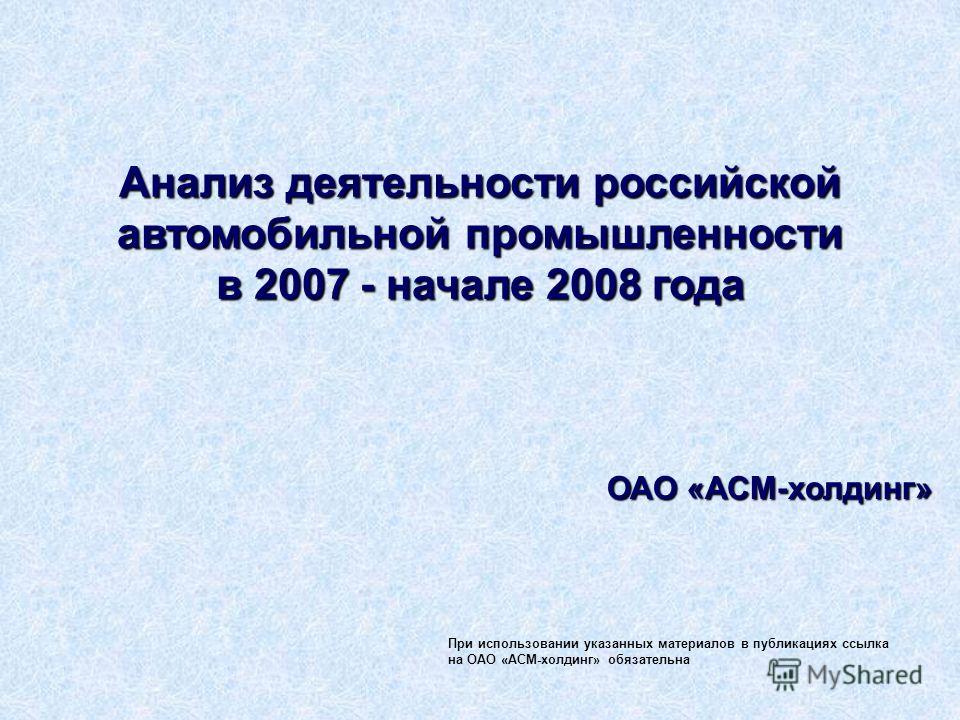 Анализ деятельности российской автомобильной промышленности в 2007 - начале 2008 года

ОАО «АСМ-холдинг»

При использовании указанных материалов в публикациях ссылка на ОАО «АСМ-холдинг» обязательна

MyShared